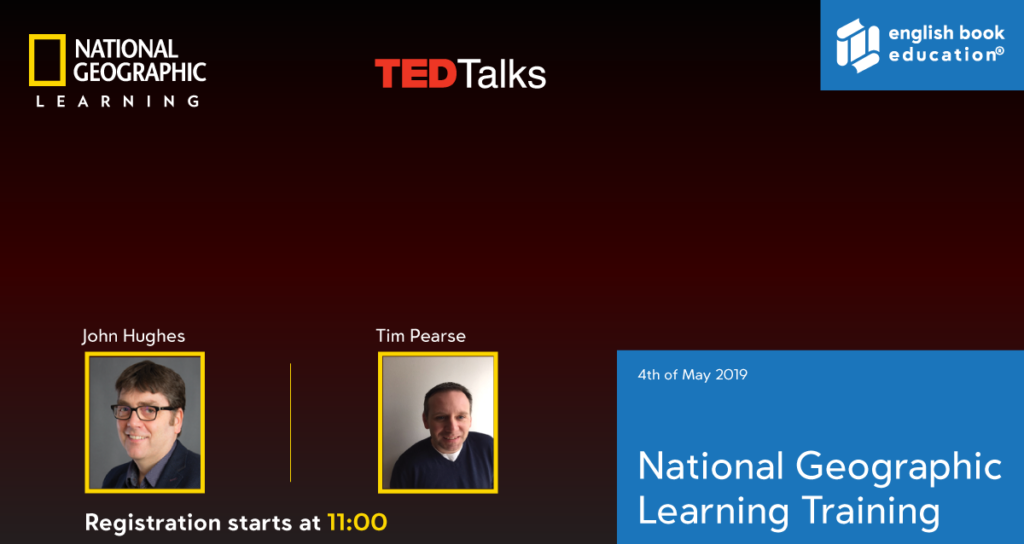 NATIONAL GEOGRAPHIC
LEARNING

TEDTalks

english book education®

John Hughes

Tim Pearse

Registration starts at 11:00

4th of May 2019

National Geographic Learning Training